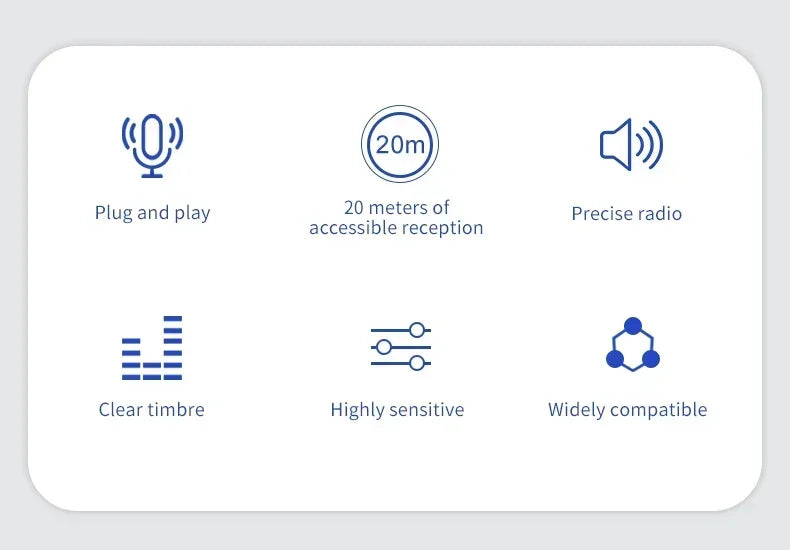 Plug and play

20m

20 meters of accessible reception

Precise radio

Clear timbre

Highly sensitive

Widely compatible